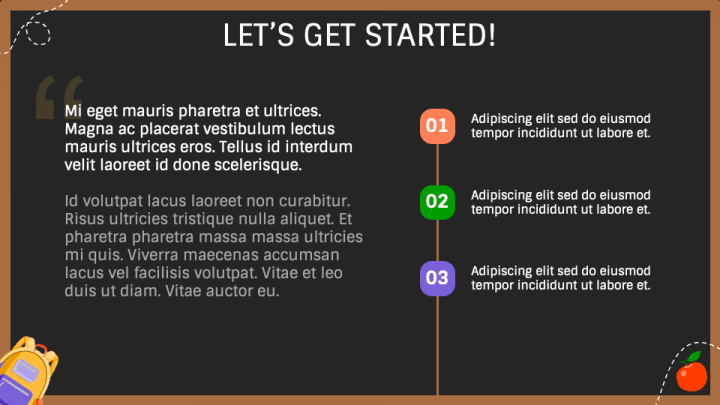 LET'S GET STARTED!

Mi eget mauris pharetra et ultrices. Magna ac placerat vestibulum lectus mauris ultrices eros. Tellus id interdum velit laoreet id done scelerisque.

Id volutpat lacus laoreet non curabitur. Risus ultricies tristique nulla aliquet. Et pharetra pharetra massa massa ultricies mi quis. Viverra maecenas accumsan lacus vel facilisis volutpat. Vitae et leo duis ut diam. Vitae auctor eu.

01 Adipiscing elit sed do eiusmod tempor incididunt ut labore et.

02 Adipiscing elit sed do eiusmod tempor incididunt ut labore et.

03 Adipiscing elit sed do eiusmod tempor incididunt ut labore et.